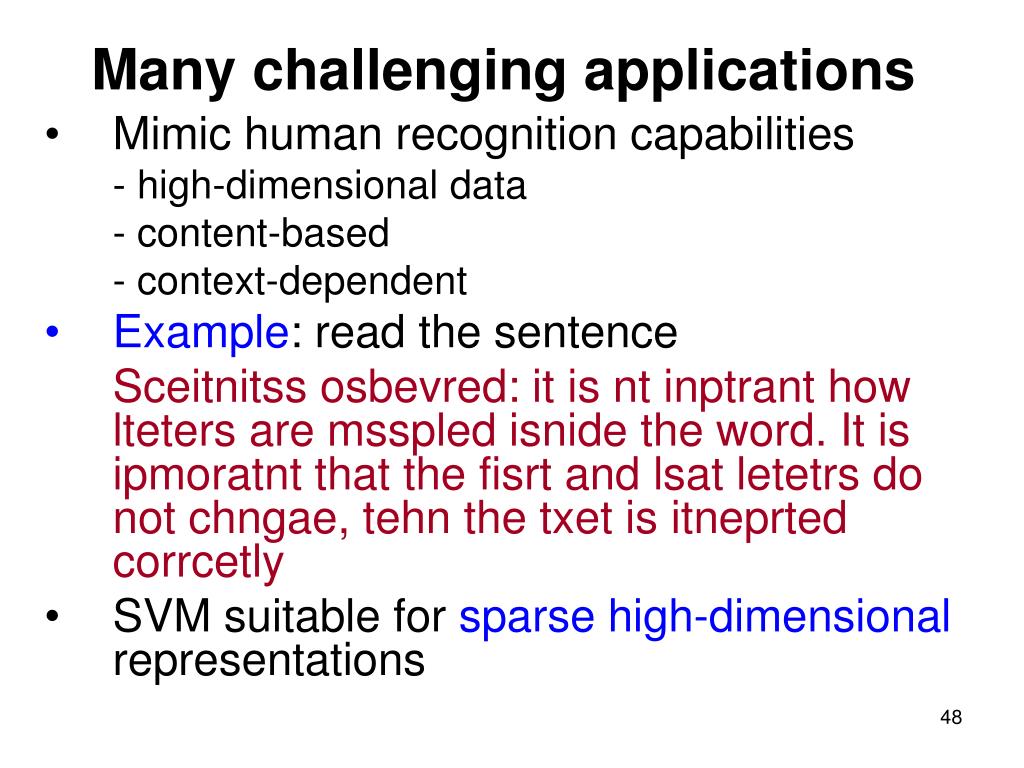 Many challenging applications

• Mimic human recognition capabilities
- high-dimensional data
- content-based
- context-dependent

• Example: read the sentence
Sceitnitss osbevred: it is nt inptrant how lteters are msspled isnide the word. It is ipmoratnt that the fisrt and lsat letetrs do not chngae, tehn the txet is itneprted corrcetly

• SVM suitable for sparse high-dimensional representations

48